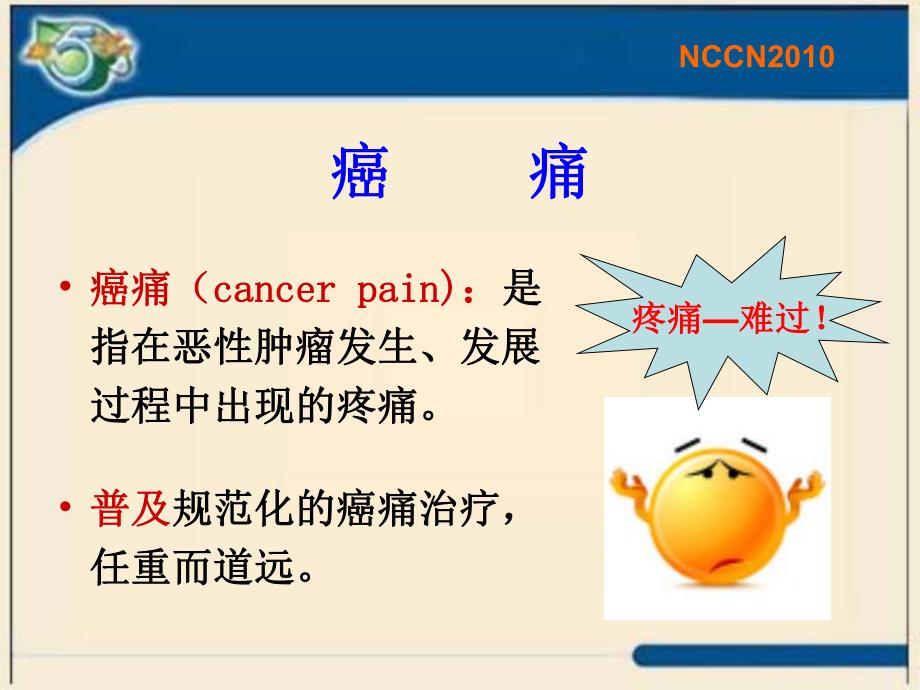 NCCN2010

癌　痛

• 癌痛（cancer pain)：是指在恶性肿瘤发生、发展过程中出现的疼痛。

• 普及规范化的癌痛治疗，任重而道远。

疼痛—难过！